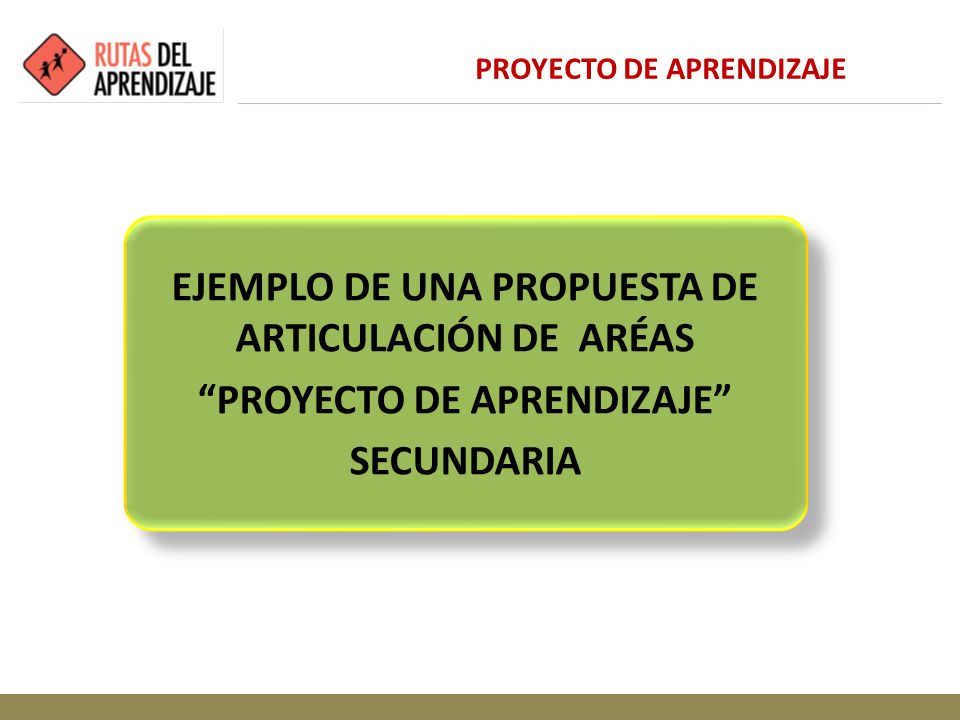 RUTAS DEL APRENDIZAJE

PROYECTO DE APRENDIZAJE

EJEMPLO DE UNA PROPUESTA DE ARTICULACIÓN DE ARÉAS
“PROYECTO DE APRENDIZAJE”
SECUNDARIA